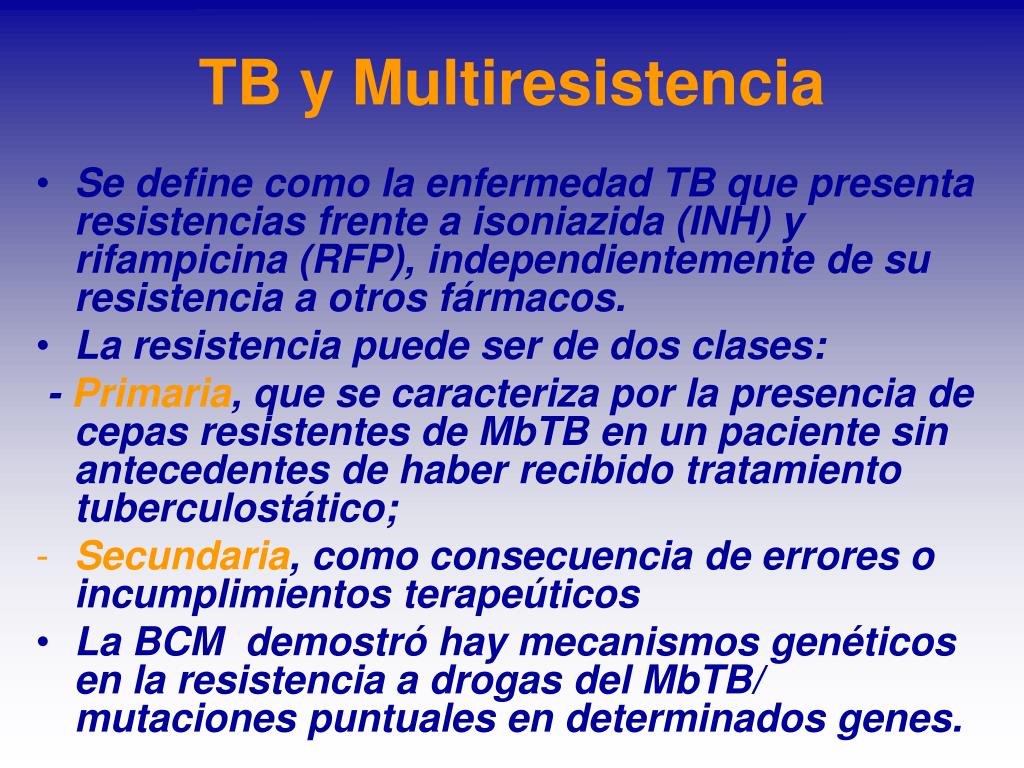 TB y Multiresistencia

• Se define como la enfermedad TB que presenta resistencias frente a isoniazida (INH) y rifampicina (RFP), independientemente de su resistencia a otros fármacos.
• La resistencia puede ser de dos clases:

- Primaria, que se caracteriza por la presencia de cepas resistentes de MbTB en un paciente sin antecedentes de haber recibido tratamiento tuberculostático;
- Secundaria, como consecuencia de errores o incumplimientos terapeúticos
• La BCM demostró hay mecanismos genéticos en la resistencia a drogas del MbTB/ mutaciones puntuales en determinados genes.